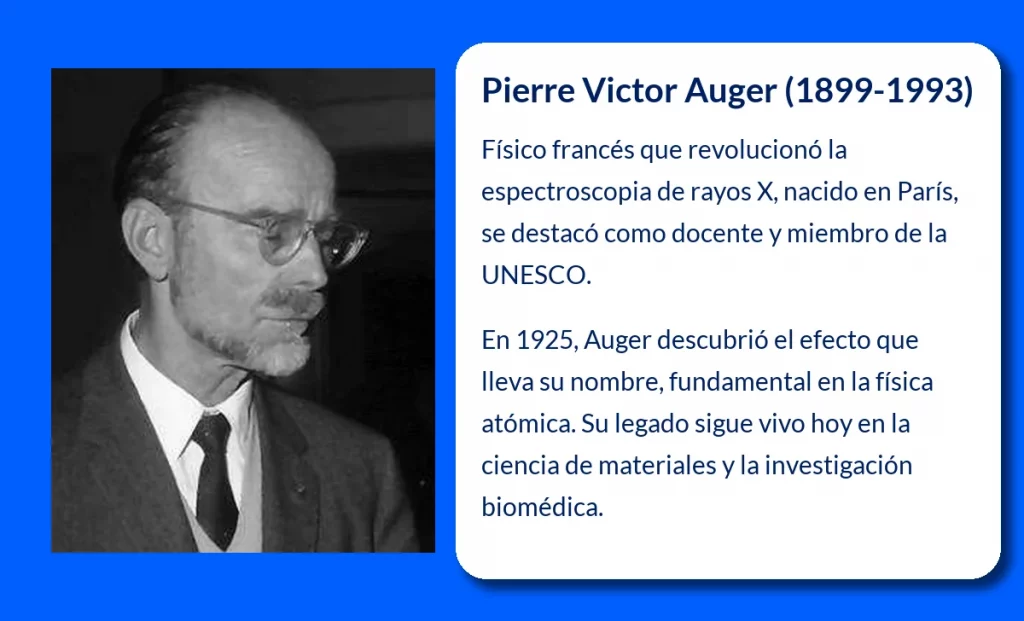 Pierre Victor Auger (1899-1993)

Físico francés que revolucionó la espectroscopia de rayos X, nacido en París, se destacó como docente y miembro de la UNESCO.

En 1925, Auger descubrió el efecto que lleva su nombre, fundamental en la física atómica. Su legado sigue vivo hoy en la ciencia de materiales y la investigación biomédica.